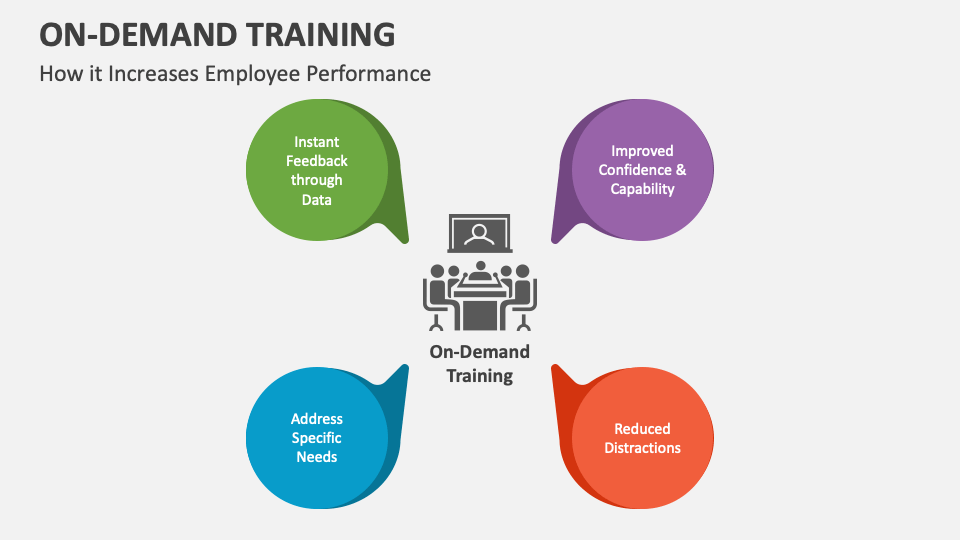 ON-DEMAND TRAINING

How it Increases Employee Performance

Instant Feedback through Data

Improved Confidence & Capability

On-Demand Training

Address Specific Needs

Reduced Distractions